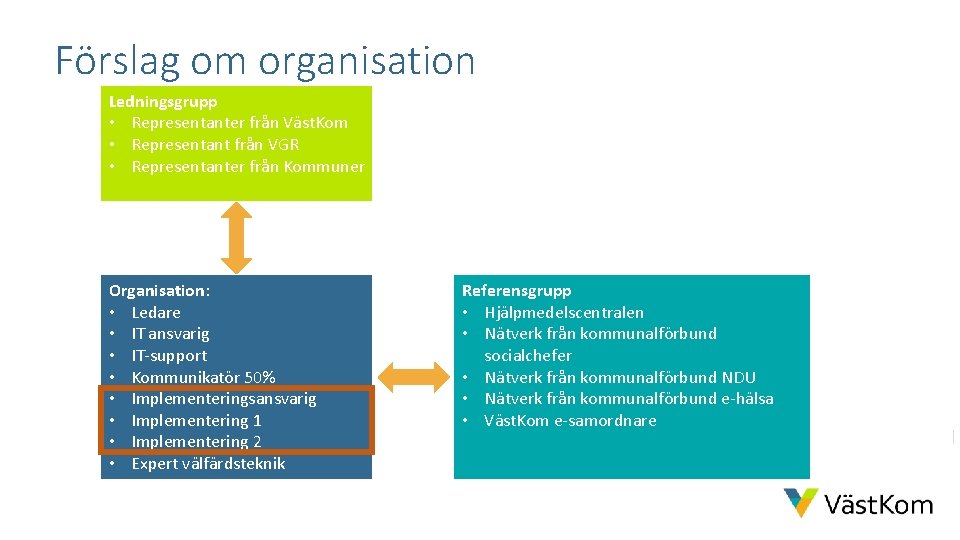 Förslag om organisation

Ledningsgrupp
• Representanter från VästKom
• Representant från VGR
• Representanter från Kommuner

Organisation:
• Ledare
• IT ansvarig
• IT-support
• Kommunikatör 50%
• Implementeringsansvarig
• Implementering 1
• Implementering 2
• Expert välfärdsteknik

Referensgrupp
• Hjälpmedelscentralen
• Nätverk från kommunalförbund socialchefer
• Nätverk från kommunalförbund NDU
• Nätverk från kommunalförbund e-hälsa
• VästKom e-samordnare

VästKom